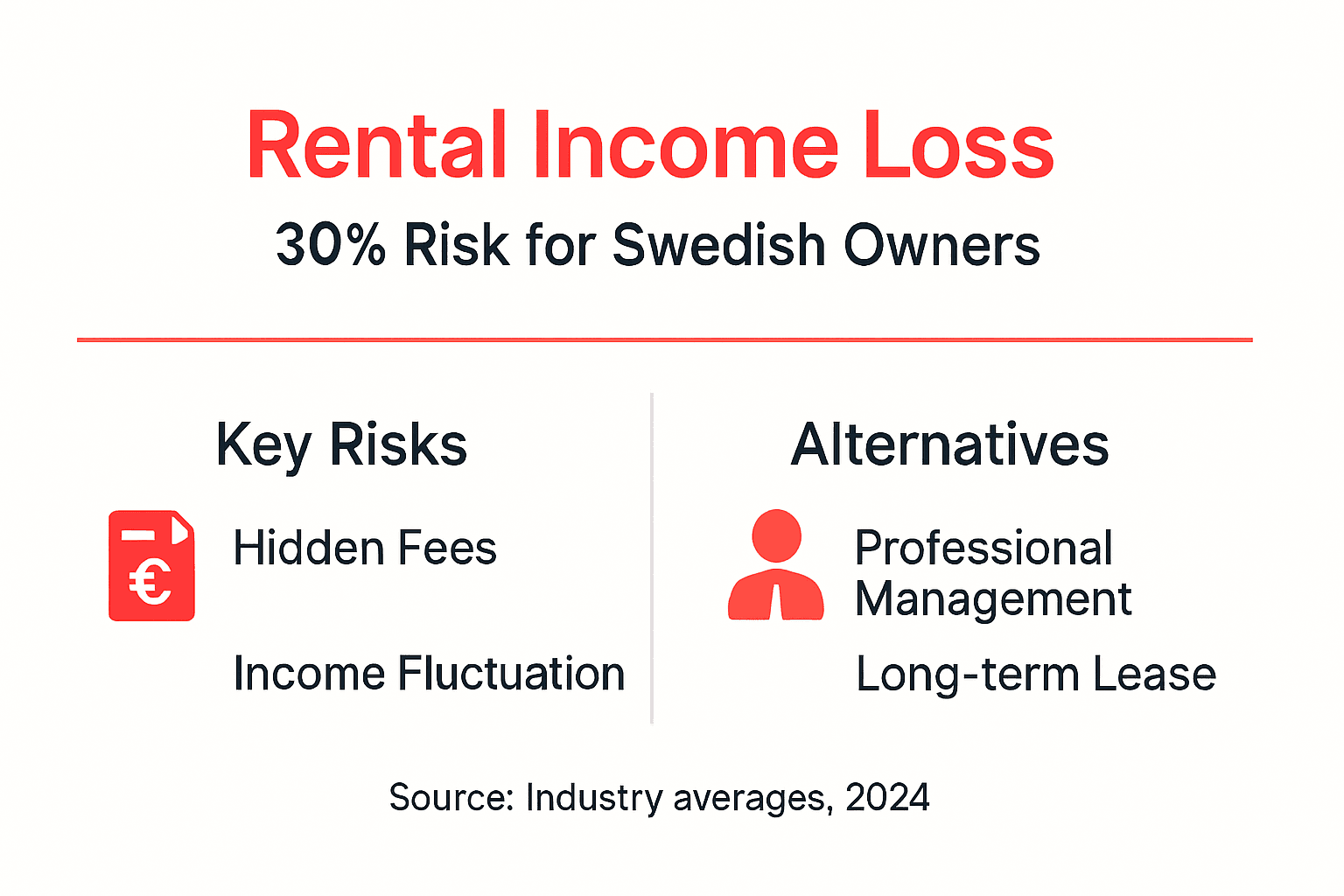 Rental Income Loss

30% Risk for Swedish Owners

Key Risks

€

Hidden Fees

Income Fluctuation

Alternatives

Professional Management

Long-term Lease

Source: Industry averages, 2024